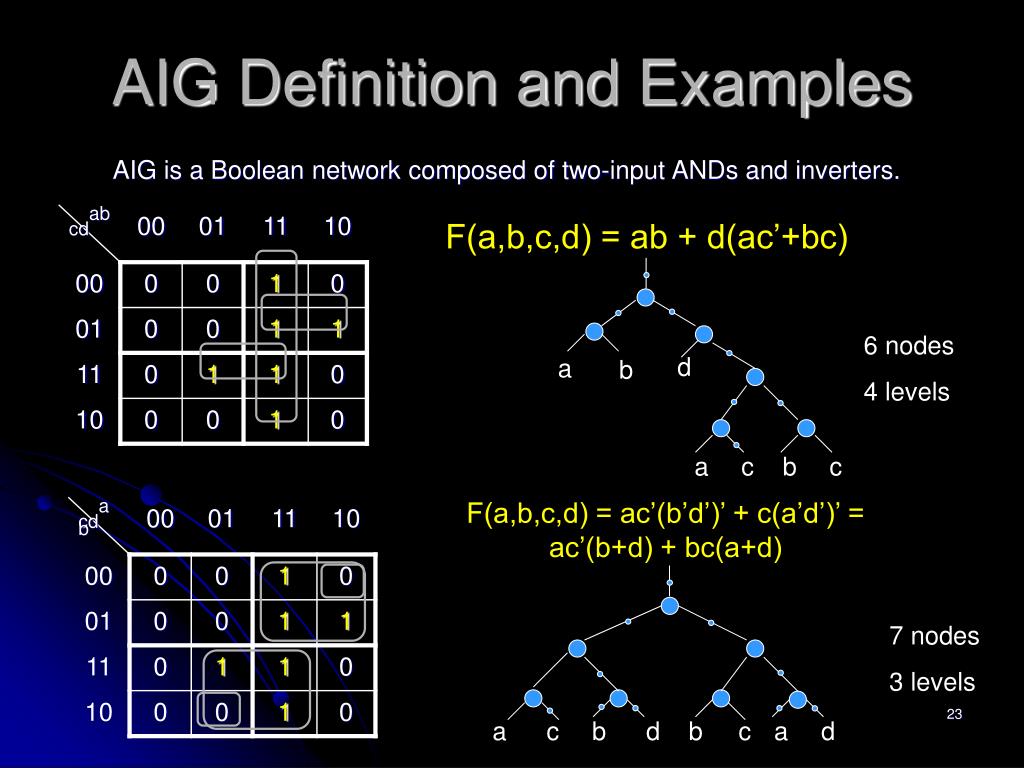 AIG Definition and Examples

AIG is a Boolean network composed of two-input ANDs and inverters.

| cd \ ab | 00 | 01 | 11 | 10 |
|---|---|---|---|---|
| 00 | 0 | 0 | 1 | 0 |
| 01 | 0 | 0 | 1 | 1 |
| 11 | 0 | 1 | 1 | 0 |
| 10 | 0 | 0 | 1 | 0 |

F(a,b,c,d) = ab + d(ac'+bc)

a b d

a c b c

6 nodes

4 levels

| cd \ ab | 00 | 01 | 11 | 10 |
|---|---|---|---|---|
| 00 | 0 | 0 | 1 | 0 |
| 01 | 0 | 0 | 1 | 1 |
| 11 | 0 | 1 | 1 | 0 |
| 10 | 0 | 0 | 1 | 0 |

F(a,b,c,d) = ac'(b'd')' + c(a'd')' = ac'(b+d) + bc(a+d)

a c b d b c a d

7 nodes

3 levels

23